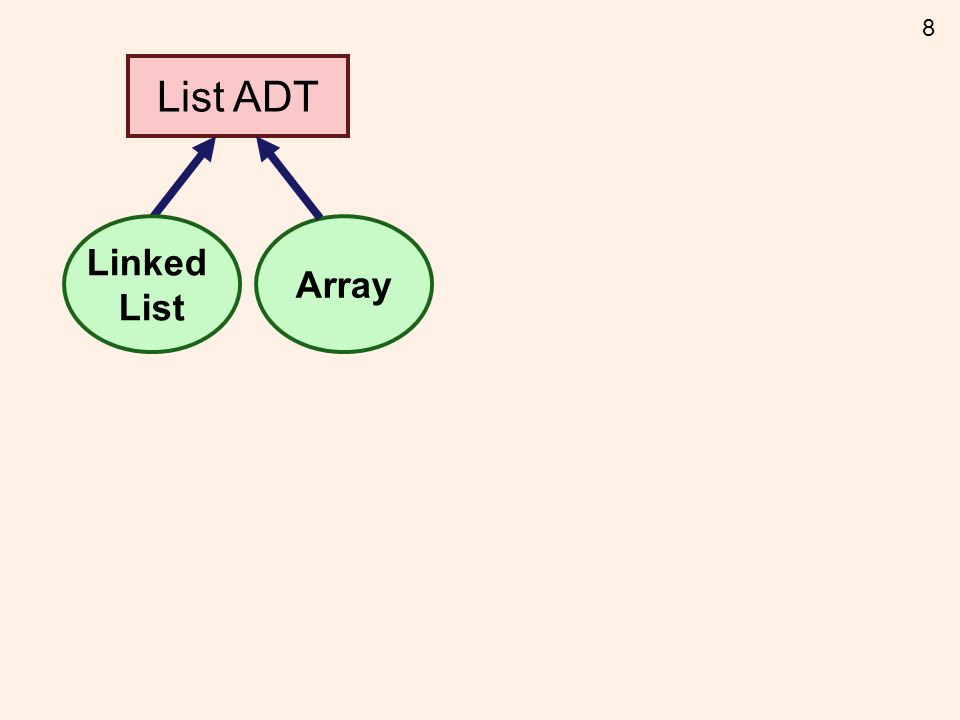 8

List ADT

Linked List

Array